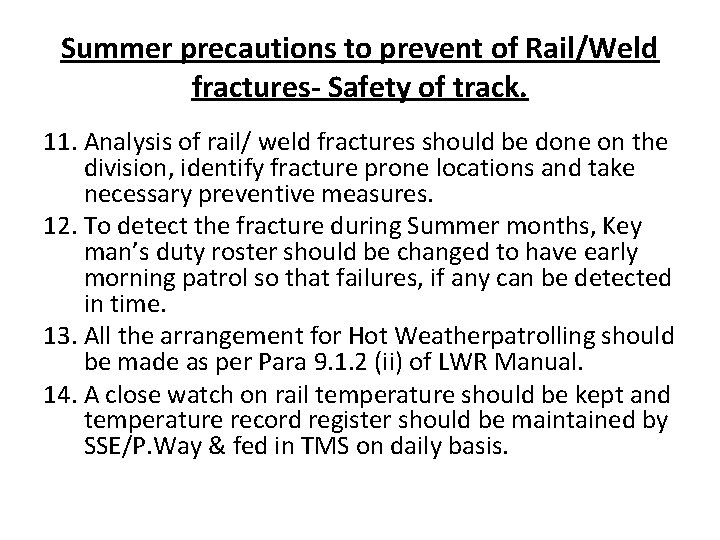 Summer precautions to prevent of Rail/Weld fractures- Safety of track.

11. Analysis of rail/ weld fractures should be done on the division, identify fracture prone locations and take necessary preventive measures.

12. To detect the fracture during Summer months, Key man's duty roster should be changed to have early morning patrol so that failures, if any can be detected in time.

13. All the arrangement for Hot Weatherpatrolling should be made as per Para 9.1.2 (ii) of LWR Manual.

14. A close watch on rail temperature should be kept and temperature record register should be maintained by SSE/P.Way & fed in TMS on daily basis.